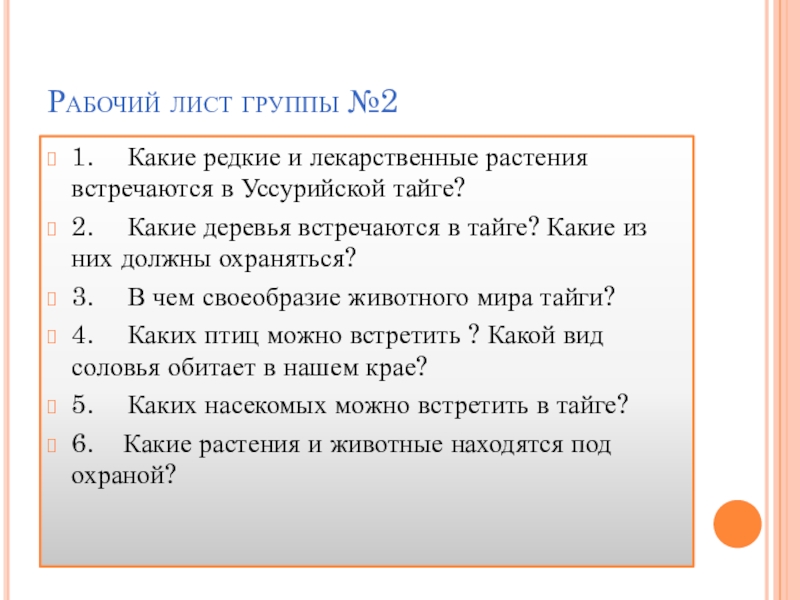 Рабочий лист группы №2

1. Какие редкие и лекарственные растения встречаются в Уссурийской тайге?

2. Какие деревья встречаются в тайге? Какие из них должны охраняться?

3. В чем своеобразие животного мира тайги?

4. Каких птиц можно встретить ? Какой вид соловья обитает в нашем крае?

5. Каких насекомых можно встретить в тайге?

6. Какие растения и животные находятся под охраной?